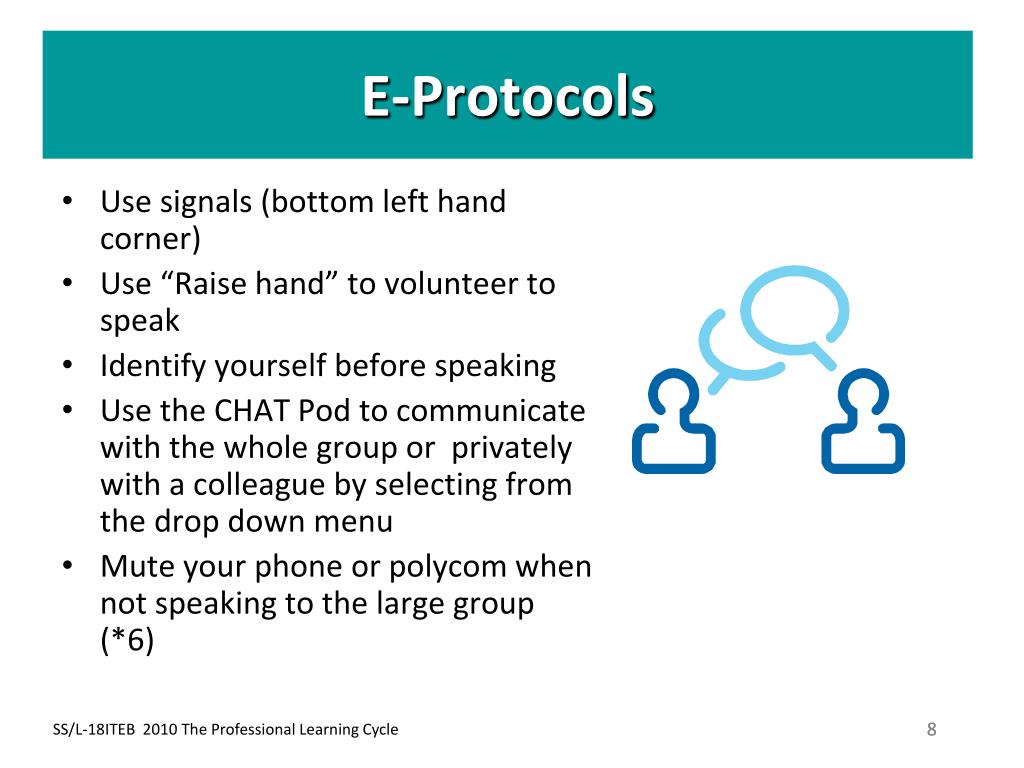 E-Protocols

• Use signals (bottom left hand corner)
• Use “Raise hand” to volunteer to speak
• Identify yourself before speaking
• Use the CHAT Pod to communicate with the whole group or privately with a colleague by selecting from the drop down menu
• Mute your phone or polycom when not speaking to the large group (*6)

SS/L-18ITEB 2010 The Professional Learning Cycle

8